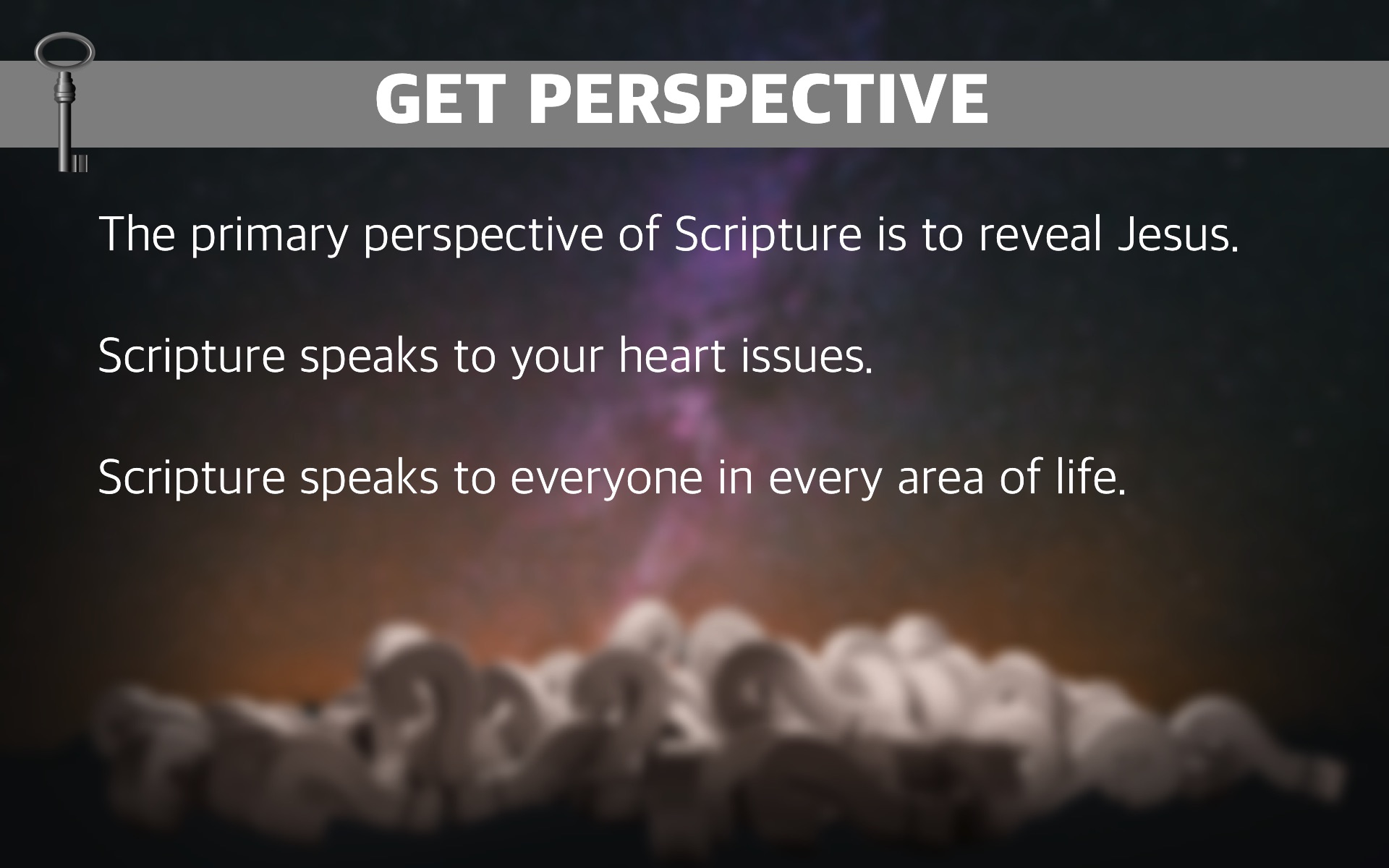 GET PERSPECTIVE

The primary perspective of Scripture is to reveal Jesus.

Scripture speaks to your heart issues.

Scripture speaks to everyone in every area of life.